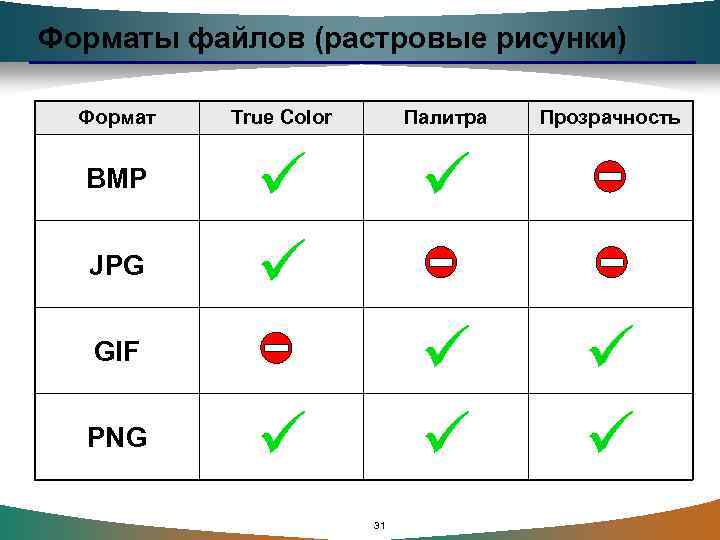 Форматы файлов (растровые рисунки)

| Формат | True Color | Палитра | Прозрачность |
|---|---|---|---|
| BMP | ✓ | ✓ | ⛔ |
| JPG | ✓ | ⛔ | ⛔ |
| GIF | ⛔ | ✓ | ✓ |
| PNG | ✓ | ✓ | ✓ |

31